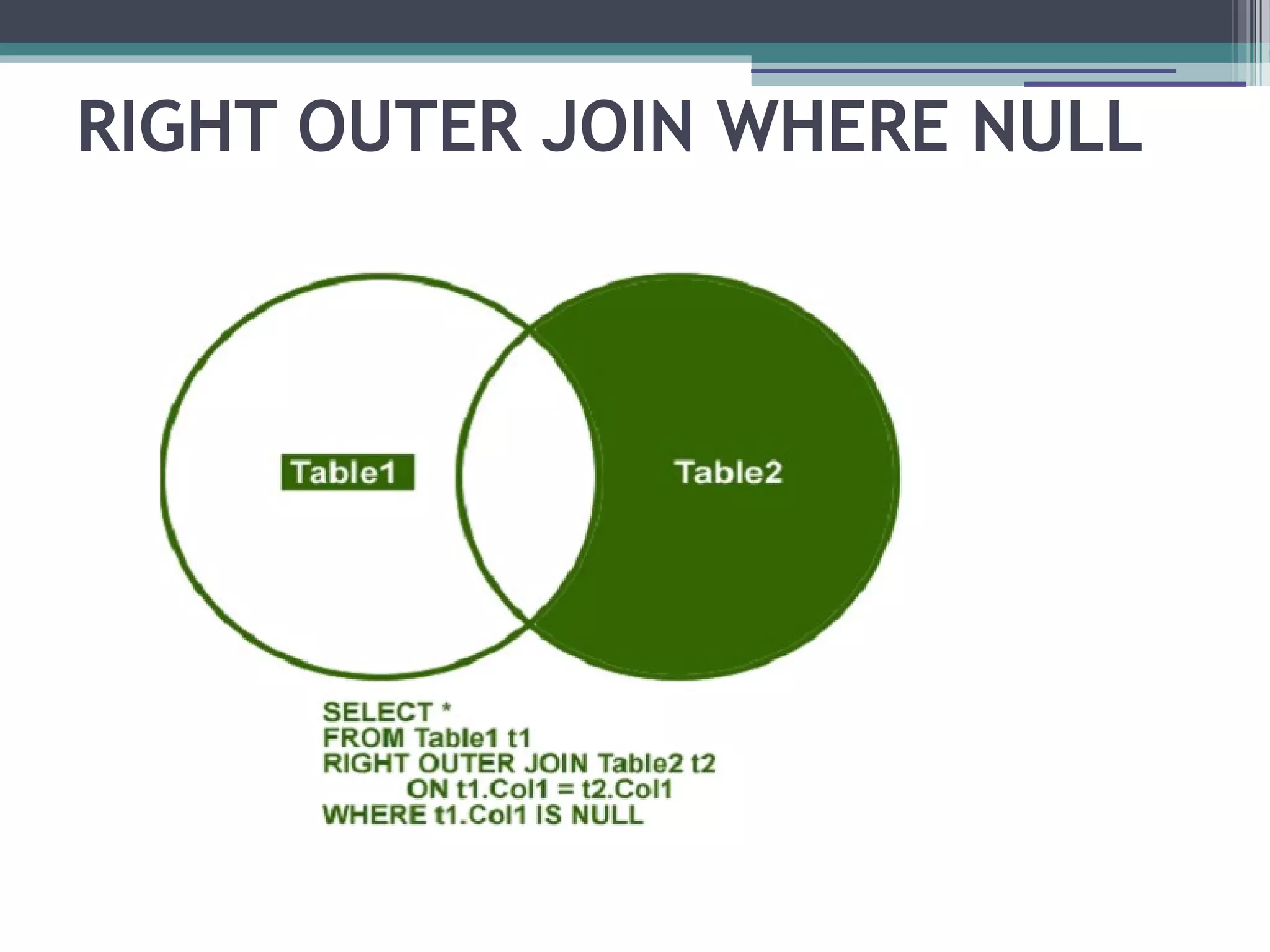 RIGHT OUTER JOIN WHERE NULL

Table1

Table2

SELECT *
FROM Table1 t1
RIGHT OUTER JOIN Table2 t2
ON t1.Col1 = t2.Col1
WHERE t1.Col1 IS NULL